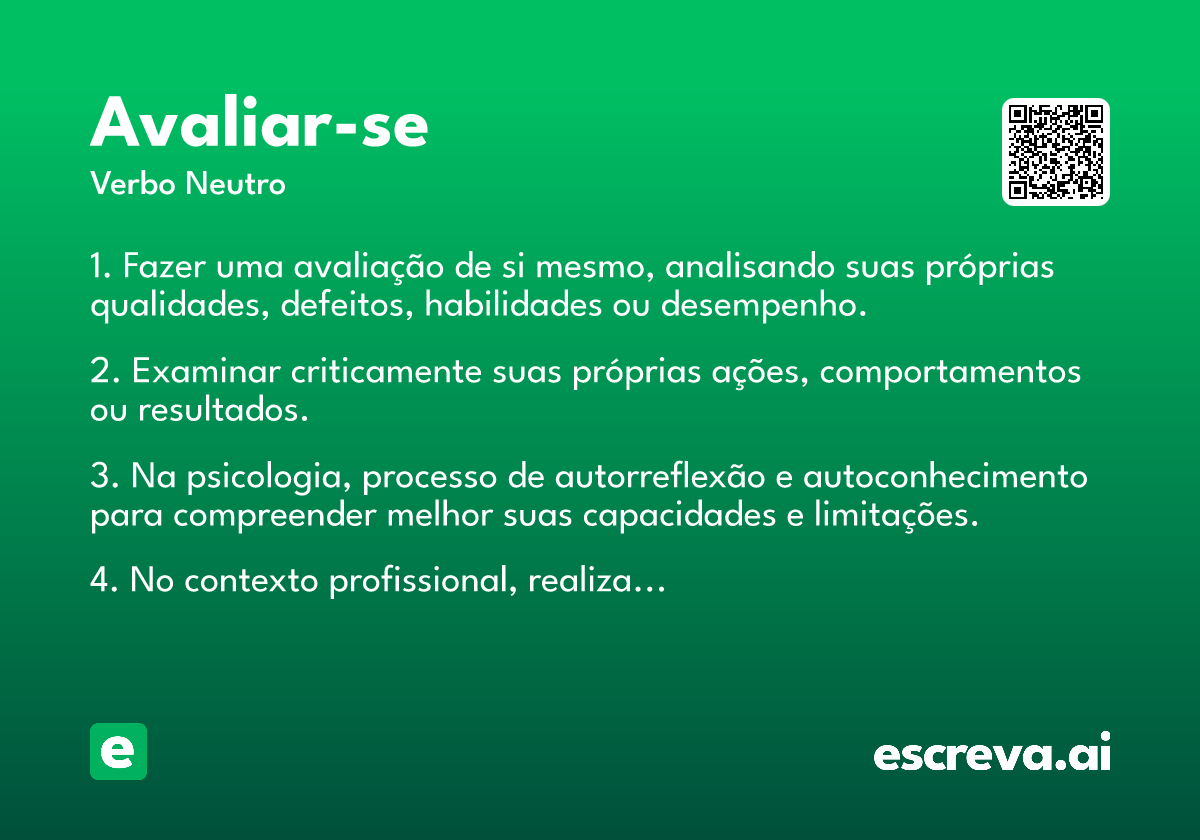 Avaliar-se
Verbo Neutro

1. Fazer uma avaliação de si mesmo, analisando suas próprias qualidades, defeitos, habilidades ou desempenho.

2. Examinar criticamente suas próprias ações, comportamentos ou resultados.

3. Na psicologia, processo de autorreflexão e autoconhecimento para compreender melhor suas capacidades e limitações.

4. No contexto profissional, realiza...

e

escreva.ai